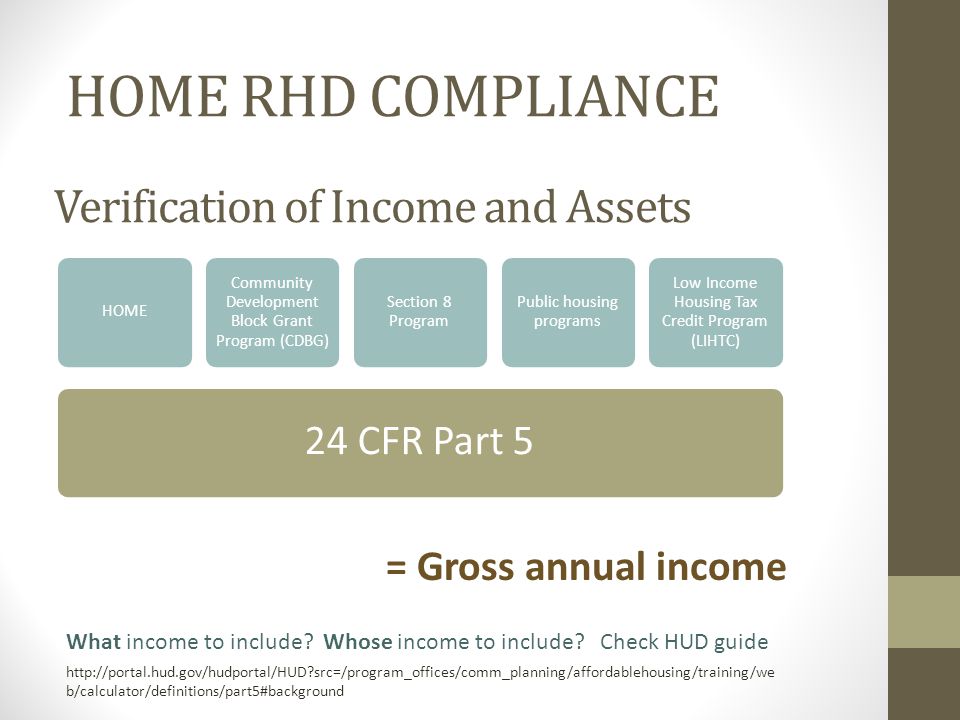 HOME RHD COMPLIANCE

Verification of Income and Assets

HOME

Community Development Block Grant Program (CDBG)

Section 8 Program

Public housing programs

Low Income Housing Tax Credit Program (LIHTC)

24 CFR Part 5

= Gross annual income

What income to include? Whose income to include? Check HUD guide

http://portal.hud.gov/hudportal/HUD?src=/program_offices/comm_planning/affordablehousing/training/web/calculator/definitions/part5#background